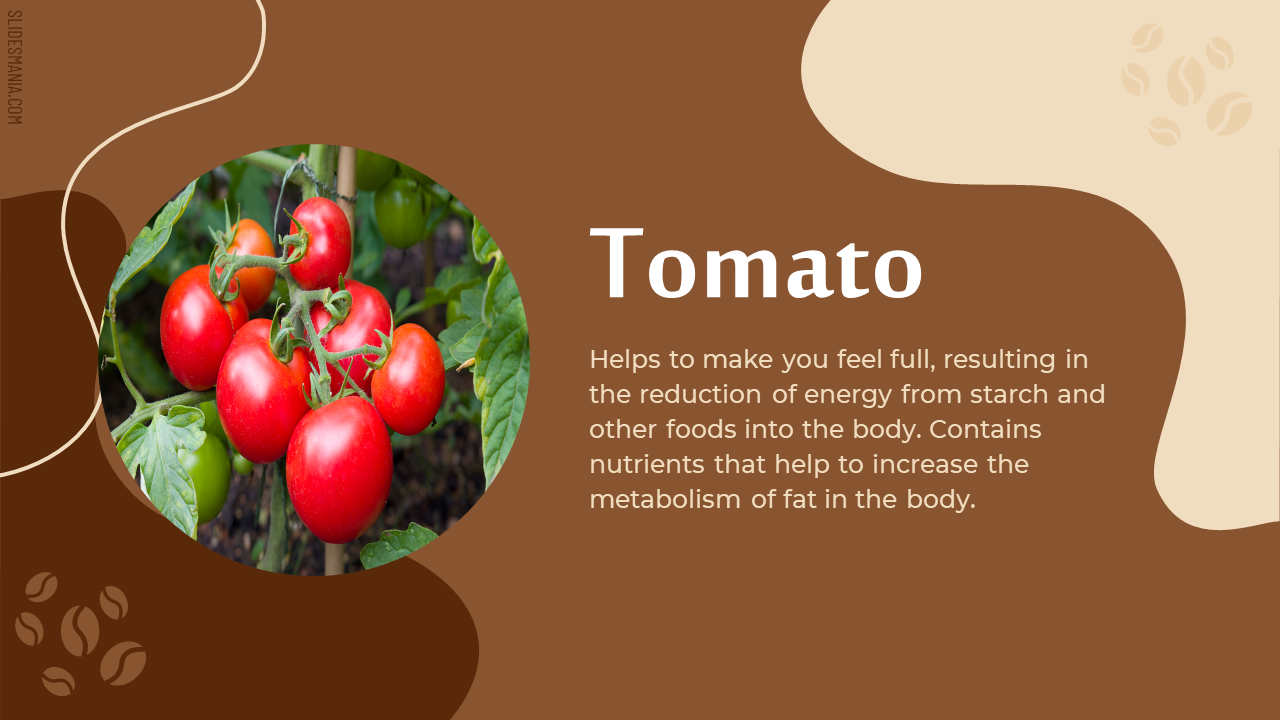 SLIDESMANIA.COM

Tomato

Helps to make you feel full, resulting in the reduction of energy from starch and other foods into the body. Contains nutrients that help to increase the metabolism of fat in the body.